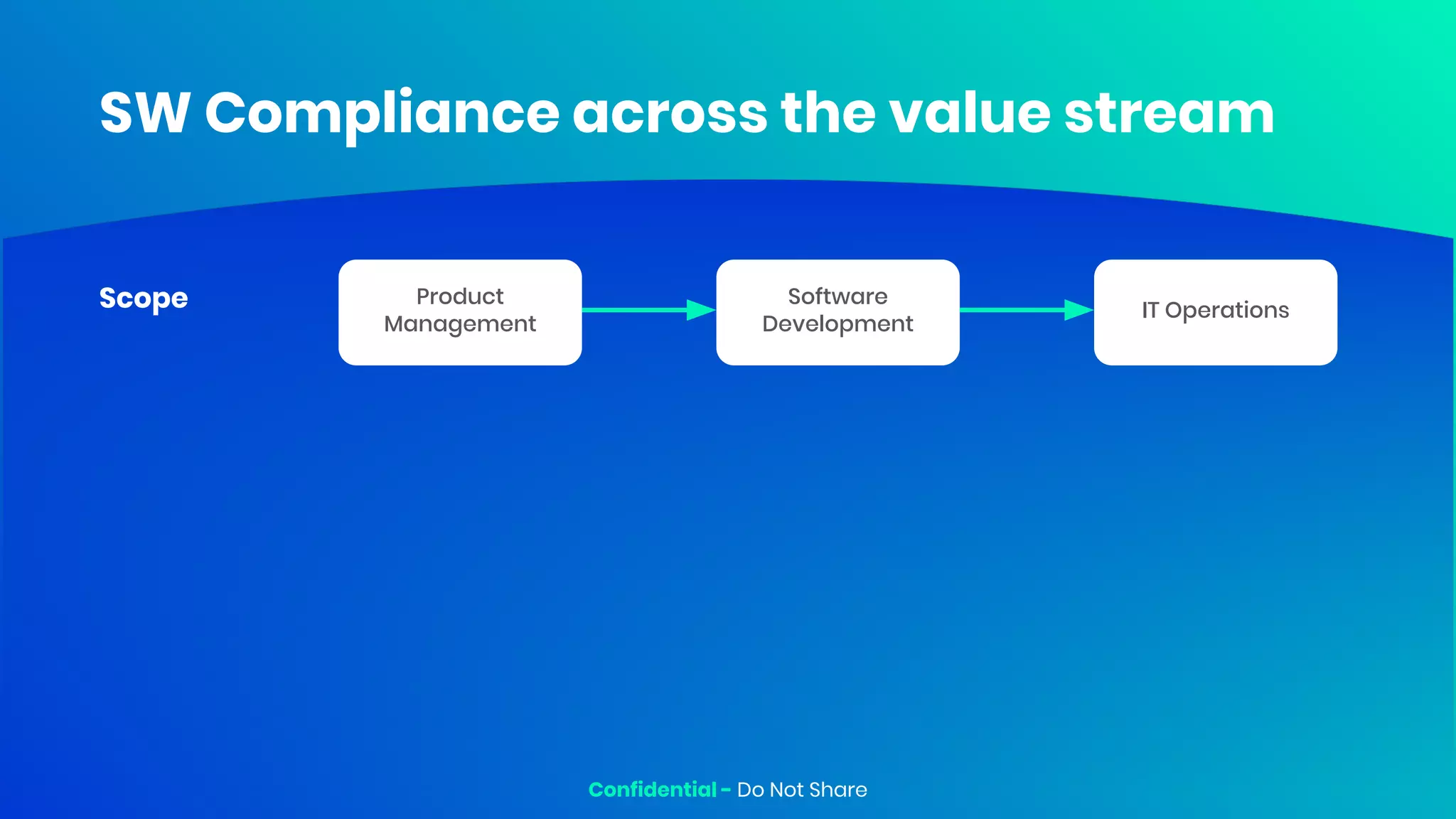 SW Compliance across the value stream

Scope

Product Management

Software Development

IT Operations

Confidential - Do Not Share